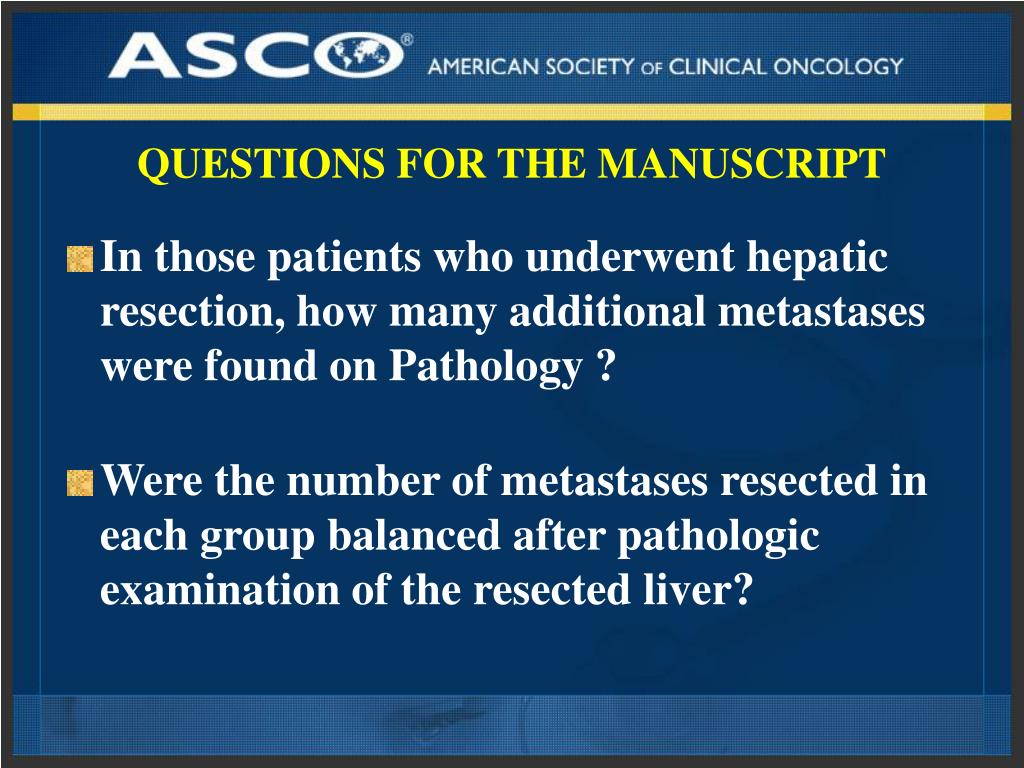 ASCO® AMERICAN SOCIETY OF CLINICAL ONCOLOGY

QUESTIONS FOR THE MANUSCRIPT

In those patients who underwent hepatic resection, how many additional metastases were found on Pathology ?

Were the number of metastases resected in each group balanced after pathologic examination of the resected liver?